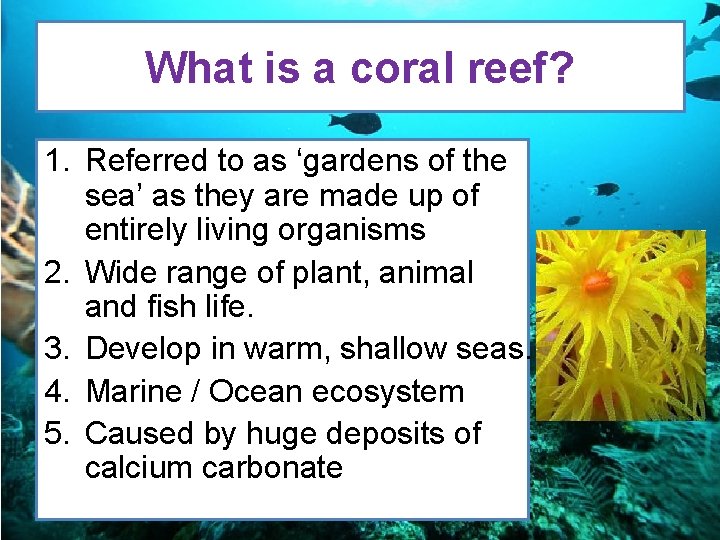 What is a coral reef?

1. Referred to as ‘gardens of the sea’ as they are made up of entirely living organisms
2. Wide range of plant, animal and fish life.
3. Develop in warm, shallow seas.
4. Marine / Ocean ecosystem
5. Caused by huge deposits of calcium carbonate